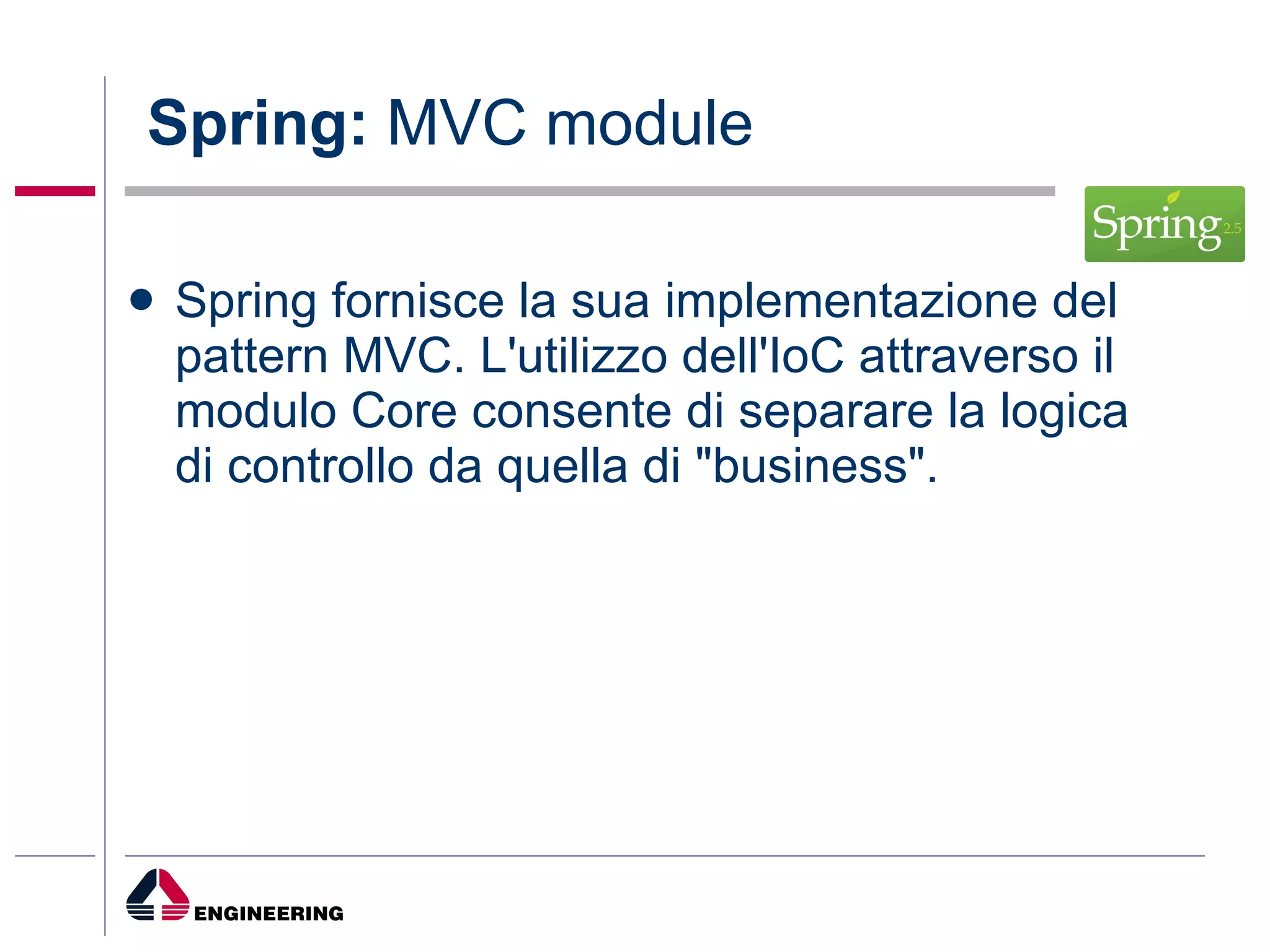 Spring: MVC module

Spring 2.5

• Spring fornisce la sua implementazione del pattern MVC. L'utilizzo dell'IoC attraverso il modulo Core consente di separare la logica di controllo da quella di "business".

ENGINEERING